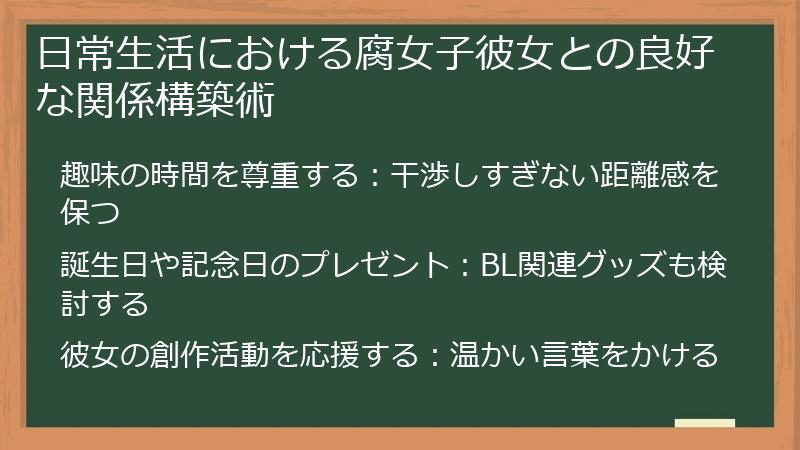 日常生活における腐女子彼女との良好な関係構築術

趣味の時間を尊重する：干渉しすぎない距離感を保つ

誕生日や記念日のプレゼント：BL関連グッズも検討する

彼女の創作活動を応援する：温かい言葉をかける